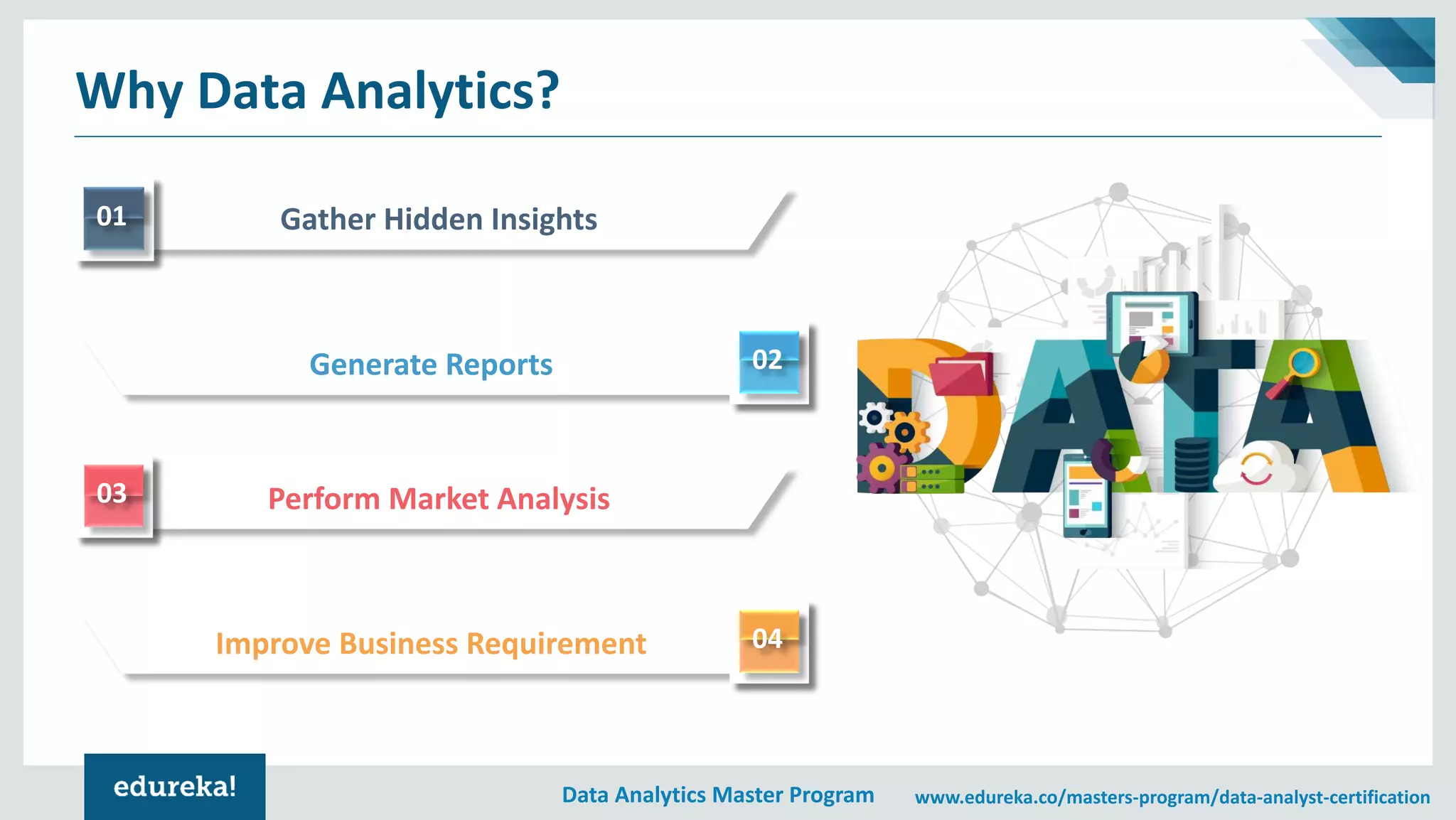 Why Data Analytics?

01 Gather Hidden Insights

Generate Reports 02

03 Perform Market Analysis

Improve Business Requirement 04

DATA

edureka!

Data Analytics Master Program

www.edureka.co/masters-program/data-analyst-certification